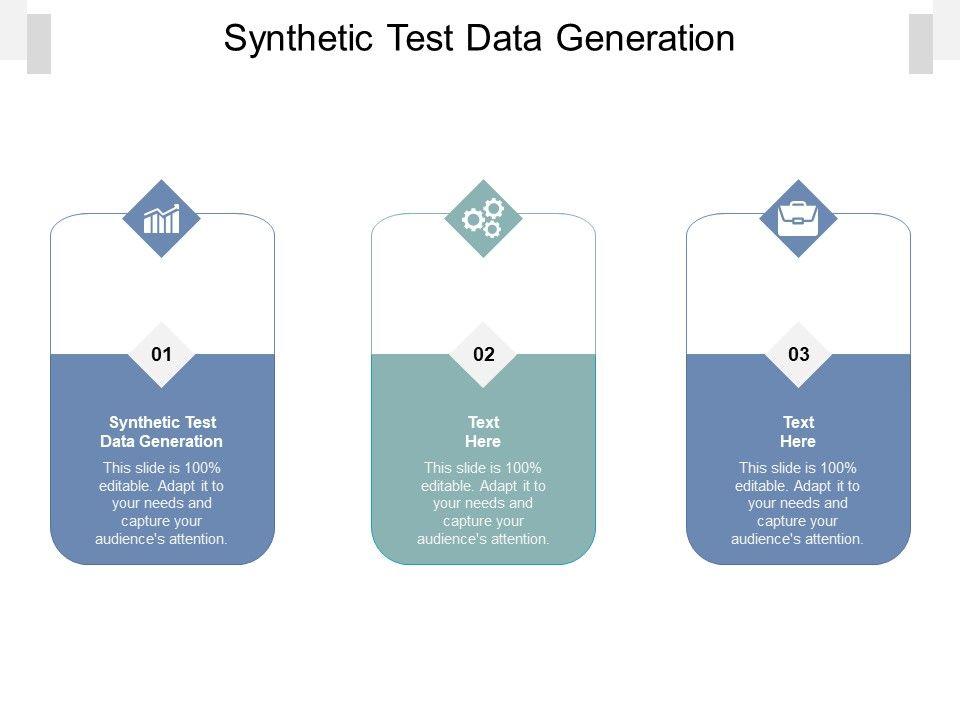 Synthetic Test Data Generation

01

Synthetic Test Data Generation

This slide is 100% editable. Adapt it to your needs and capture your audience's attention.

02

Text Here

This slide is 100% editable. Adapt it to your needs and capture your audience's attention.

03

Text Here

This slide is 100% editable. Adapt it to your needs and capture your audience's attention.